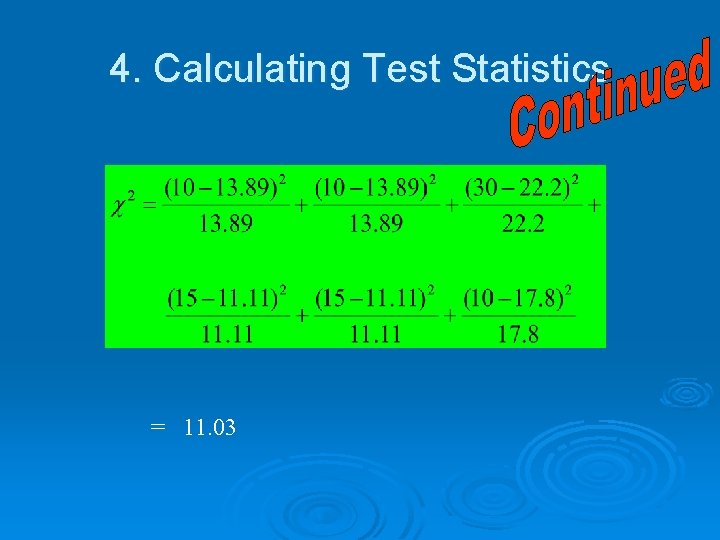 4. Calculating Test Statistics

Continued

$\chi^2 = \frac{(10-13.89)^2}{13.89} + \frac{(10-13.89)^2}{13.89} + \frac{(30-22.2)^2}{22.2} +$

$\frac{(15-11.11)^2}{11.11} + \frac{(15-11.11)^2}{11.11} + \frac{(10-17.8)^2}{17.8}$

$= 11.03$